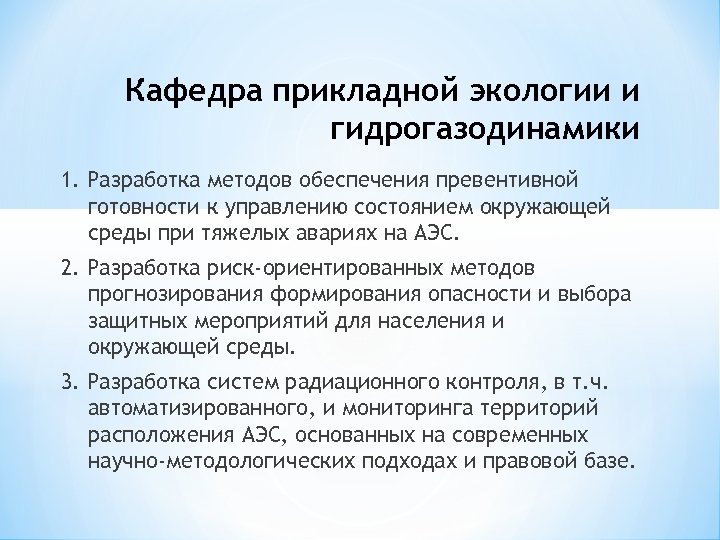 Кафедра прикладной экологии и гидрогазодинамики

1. Разработка методов обеспечения превентивной готовности к управлению состоянием окружающей среды при тяжелых авариях на АЭС.

2. Разработка риск-ориентированных методов прогнозирования формирования опасности и выбора защитных мероприятий для населения и окружающей среды.

3. Разработка систем радиационного контроля, в т.ч. автоматизированного, и мониторинга территорий расположения АЭС, основанных на современных научно-методологических подходах и правовой базе.